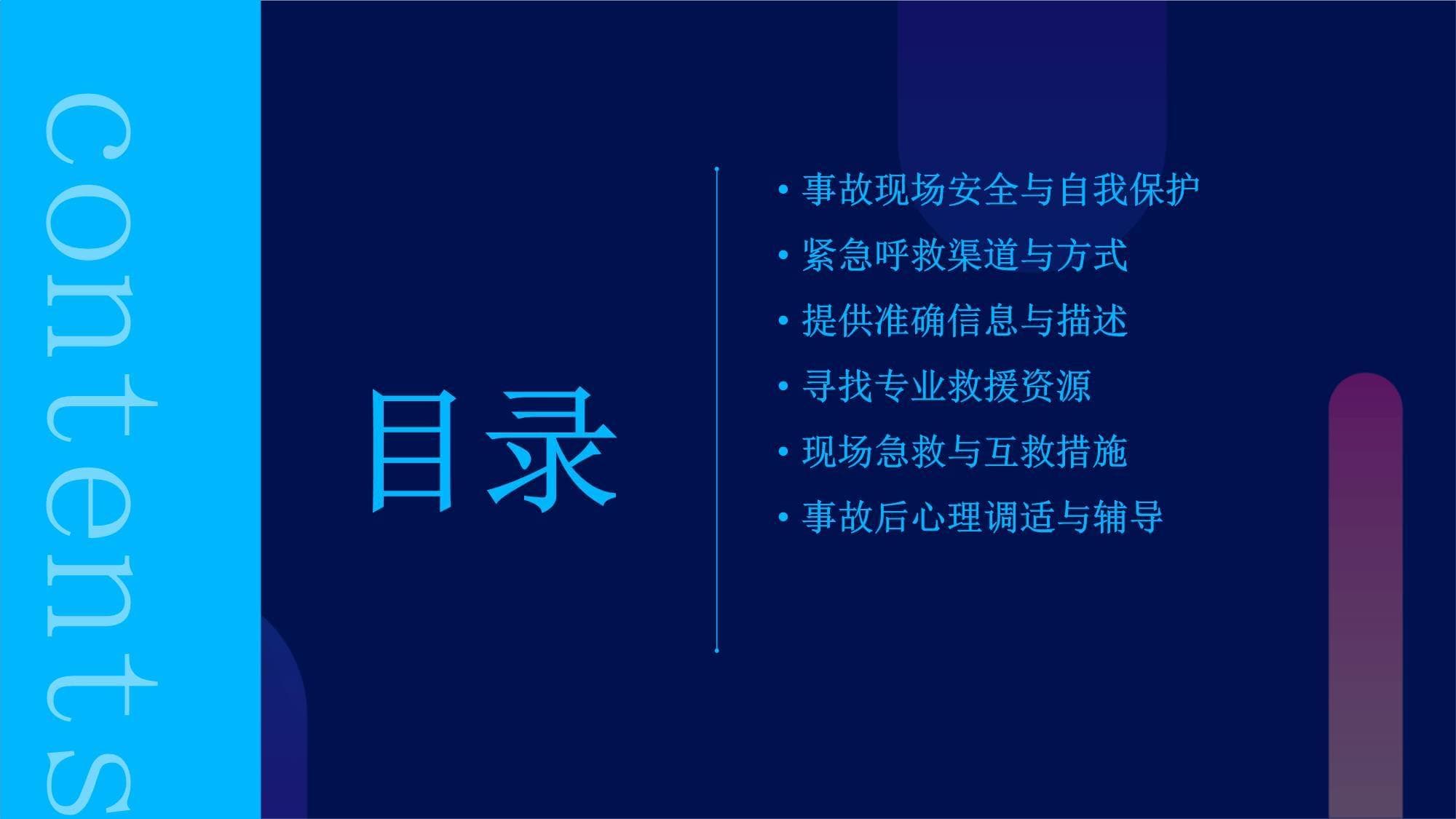 contents

目录

• 事故现场安全与自我保护
• 紧急呼救渠道与方式
• 提供准确信息与描述
• 寻找专业救援资源
• 现场急救与互救措施
• 事故后心理调适与辅导